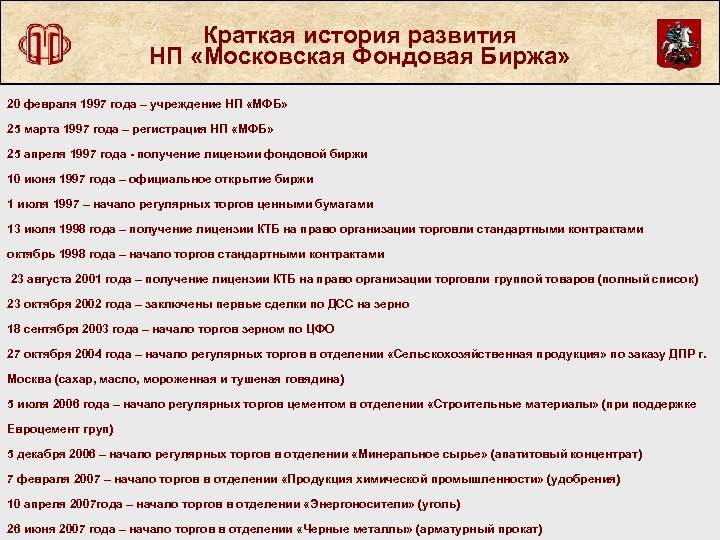 Краткая история развития
НП «Московская Фондовая Биржа»

20 февраля 1997 года – учреждение НП «МФБ»

25 марта 1997 года – регистрация НП «МФБ»

25 апреля 1997 года - получение лицензии фондовой биржи

10 июня 1997 года – официальное открытие биржи

1 июля 1997 – начало регулярных торгов ценными бумагами

13 июля 1998 года – получение лицензии КТБ на право организации торговли стандартными контрактами

октябрь 1998 года – начало торгов стандартными контрактами

23 августа 2001 года – получение лицензии КТБ на право организации торговли группой товаров (полный список)

23 октября 2002 года – заключены первые сделки по ДСС на зерно

18 сентября 2003 года – начало торгов зерном по ЦФО

27 октября 2004 года – начало регулярных торгов в отделении «Сельскохозяйственная продукция» по заказу ДПР г. Москва (сахар, масло, мороженная и тушеная говядина)

5 июля 2006 года – начало регулярных торгов цементом в отделении «Строительные материалы» (при поддержке Евроцемент груп)

5 декабря 2006 – начало регулярных торгов в отделении «Минеральное сырье» (апатитовый концентрат)

7 февраля 2007 – начало торгов в отделении «Продукция химической промышленности» (удобрения)

10 апреля 2007года – начало торгов в отделении «Энергоносители» (уголь)

26 июня 2007 года – начало торгов в отделении «Черные металлы» (арматурный прокат)